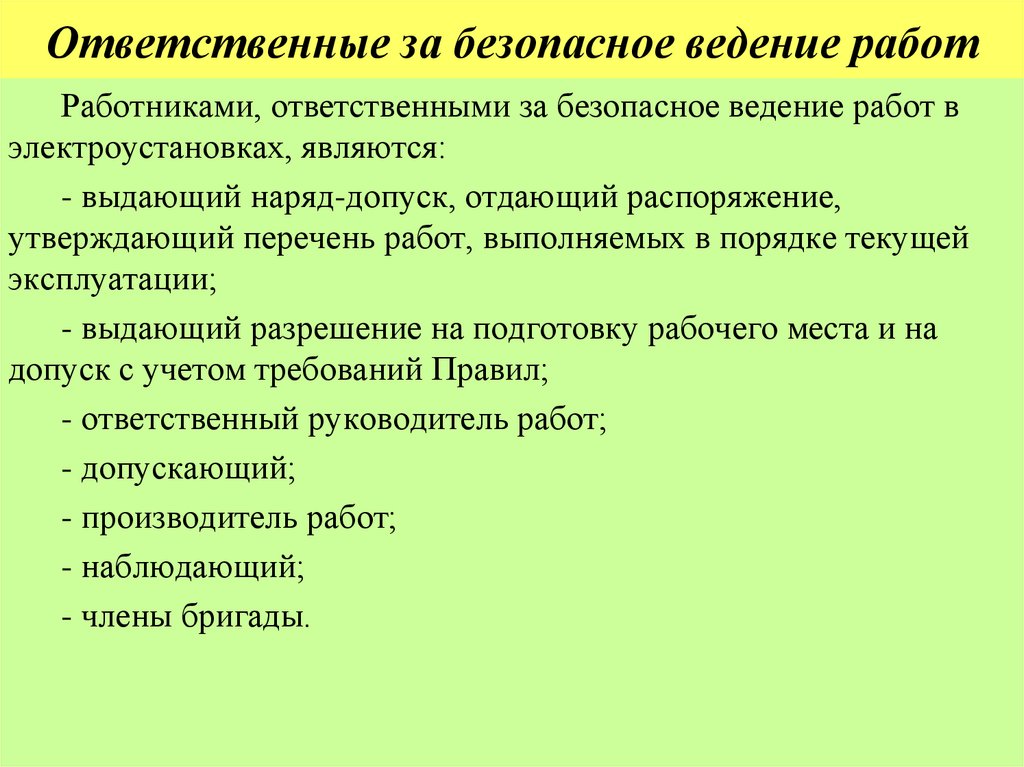 Ответственные за безопасное ведение работ

Работниками, ответственными за безопасное ведение работ в электроустановках, являются:

- выдающий наряд-допуск, отдающий распоряжение, утверждающий перечень работ, выполняемых в порядке текущей эксплуатации;

- выдающий разрешение на подготовку рабочего места и на допуск с учетом требований Правил;

- ответственный руководитель работ;

- допускающий;

- производитель работ;

- наблюдающий;

- члены бригады.